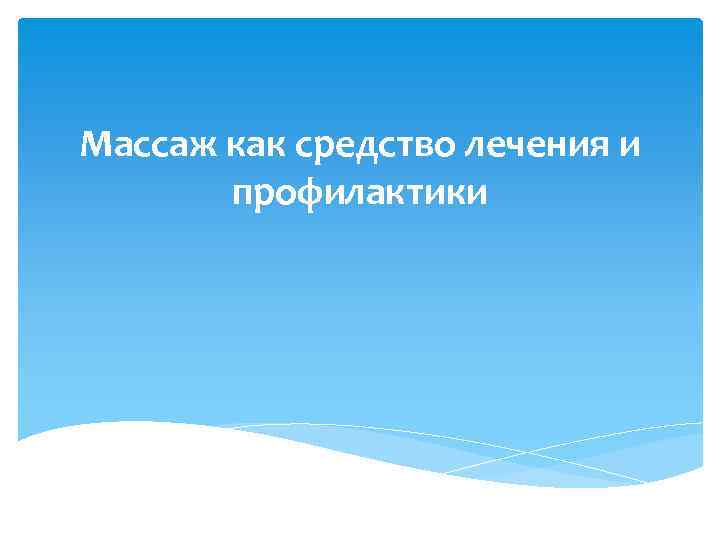 Массаж как средство лечения и профилактики